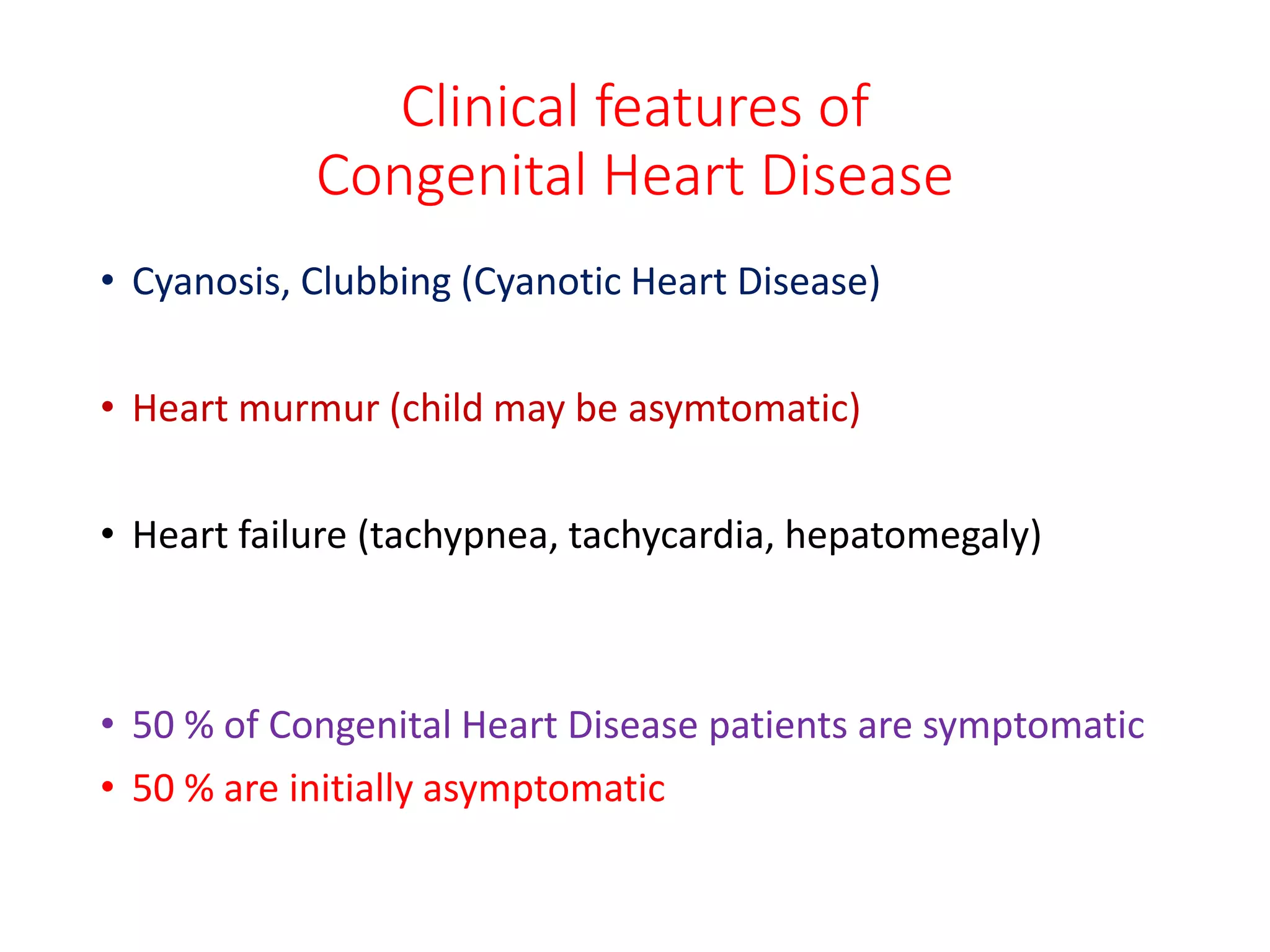 Clinical features of
Congenital Heart Disease

• Cyanosis, Clubbing (Cyanotic Heart Disease)

• Heart murmur (child may be asymtomatic)

• Heart failure (tachypnea, tachycardia, hepatomegaly)

• 50 % of Congenital Heart Disease patients are symptomatic
• 50 % are initially asymptomatic